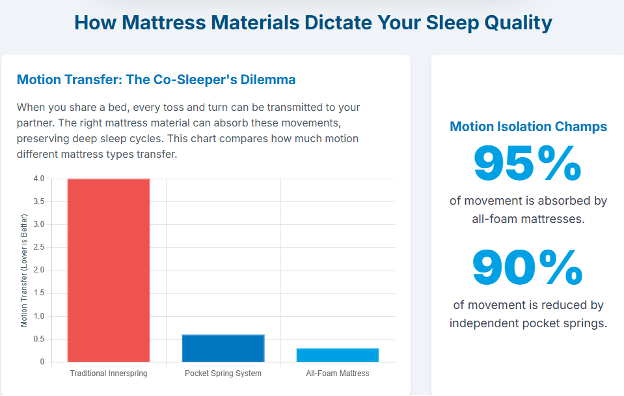 How Mattress Materials Dictate Your Sleep Quality

Motion Transfer: The Co-Sleeper's Dilemma

When you share a bed, every toss and turn can be transmitted to your partner. The right mattress material can absorb these movements, preserving deep sleep cycles. This chart compares how much motion different mattress types transfer.

Motion Transfer (Lower is Better)

4.0
3.5
3.0
2.5
2.0
1.5
1.0
0.5
0

Traditional Innerspring
Pocket Spring System
All-Foam Mattress

Motion Isolation Champs

95%

of movement is absorbed by all-foam mattresses.

90%

of movement is reduced by independent pocket springs.